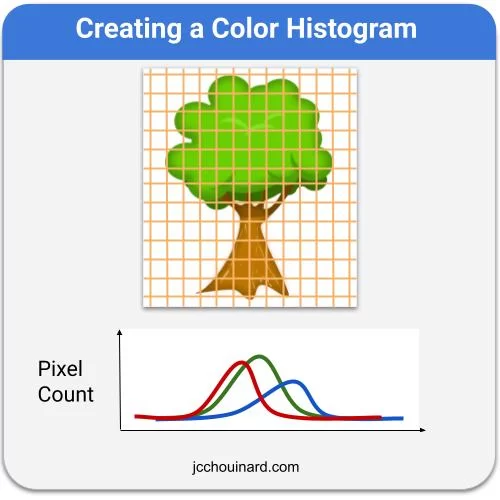 Creating a Color Histogram

Pixel Count

jcchouinard.com